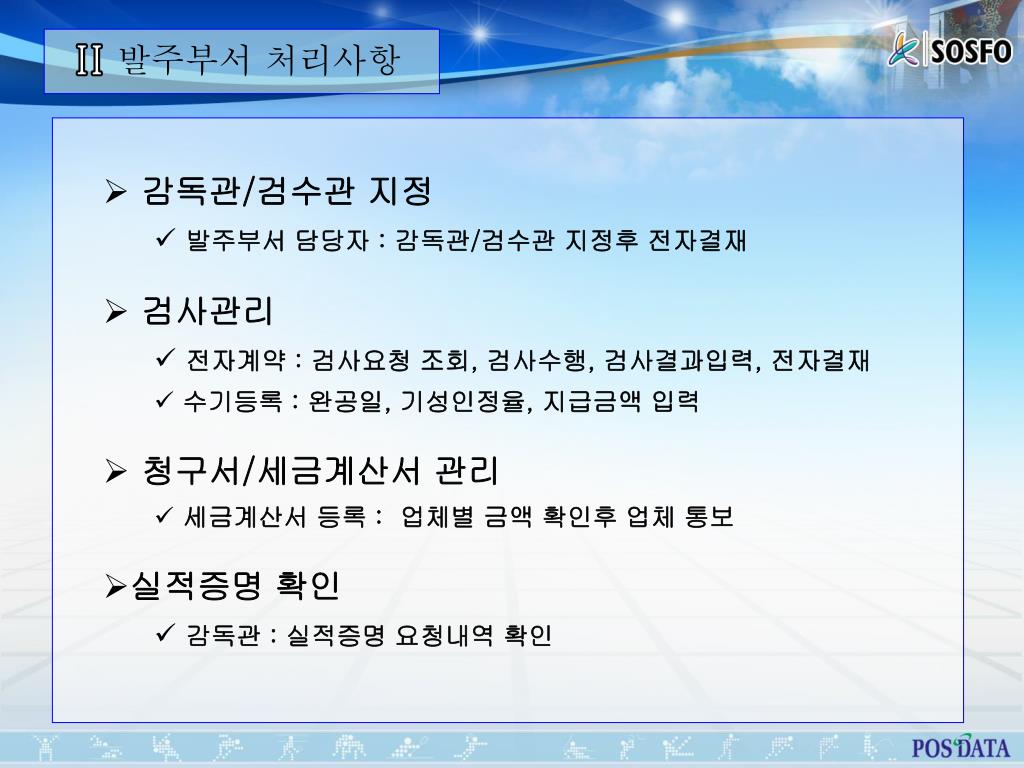 Ⅱ 발주부서 처리사항

SOSFO

➢ 감독관/검수관 지정
✓ 발주부서 담당자 : 감독관/검수관 지정후 전자결재

➢ 검사관리
✓ 전자계약 : 검사요청 조회, 검사수행, 검사결과입력, 전자결재
✓ 수기등록 : 완공일, 기성인정율, 지급금액 입력

➢ 청구서/세금계산서 관리
✓ 세금계산서 등록 : 업체별 금액 확인후 업체 통보

➢실적증명 확인
✓ 감독관 : 실적증명 요청내역 확인

POSDATA